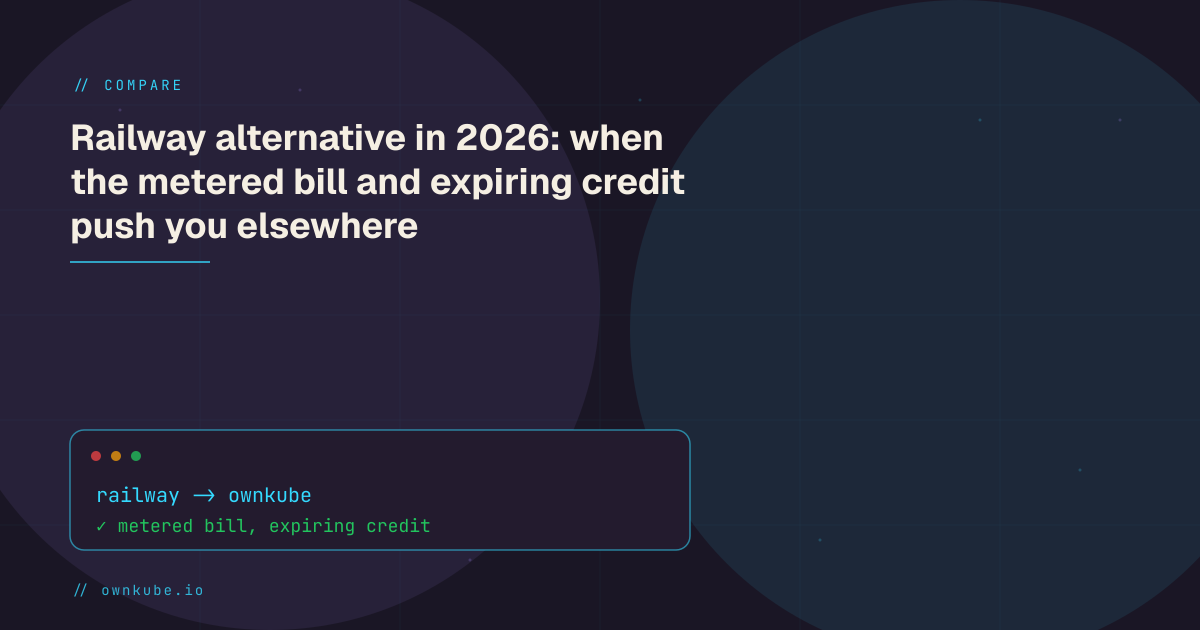 // COMPARE

Railway alternative in 2026: when the metered bill and expiring credit push you elsewhere

railway → ownkube
✓ metered bill, expiring credit

// ownkube.io